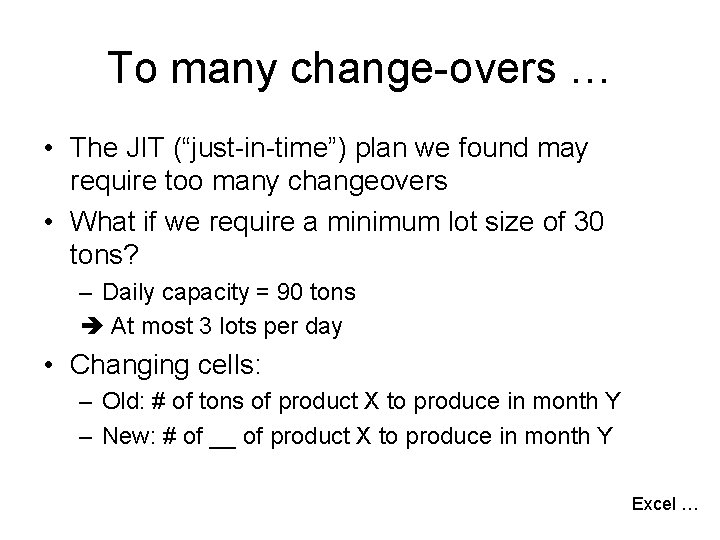 To many change-overs …

• The JIT (“just-in-time”) plan we found may require too many changeovers

• What if we require a minimum lot size of 30 tons?

– Daily capacity = 90 tons

➔ At most 3 lots per day

• Changing cells:

– Old: # of tons of product X to produce in month Y

– New: # of __ of product X to produce in month Y

Excel …